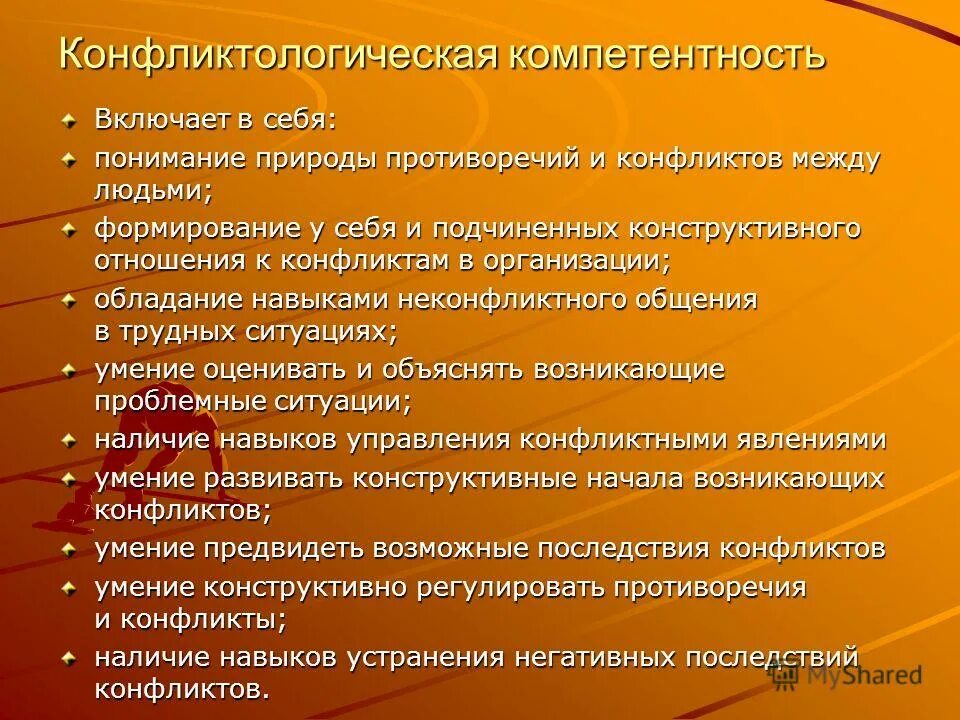 Конфликтологическая компетентность

Включает в себя:

понимание природы противоречий и конфликтов между людьми;

формирование у себя и подчиненных конструктивного отношения к конфликтам в организации;

обладание навыками неконфликтного общения в трудных ситуациях;

умение оценивать и объяснять возникающие проблемные ситуации;

наличие навыков управления конфликтными явлениями

умение развивать конструктивные начала возникающих конфликтов;

умение предвидеть возможные последствия конфликтов

умение конструктивно регулировать противоречия и конфликты;

наличие навыков устранения негативных последствий конфликтов.

MyShared